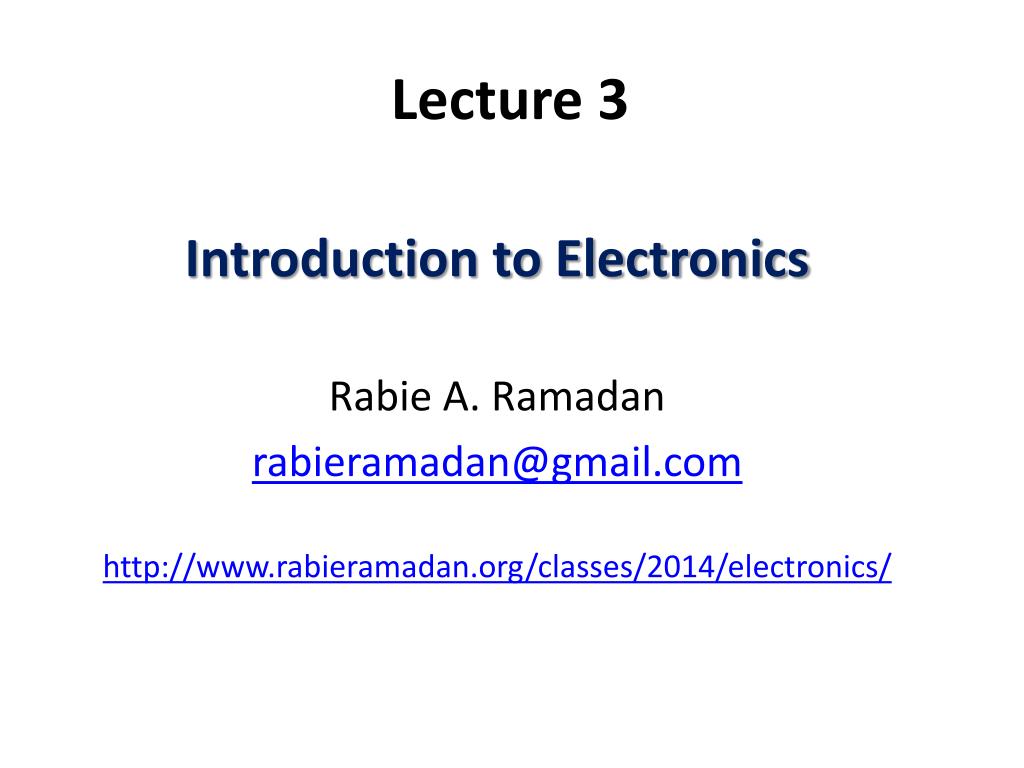 Lecture 3

Introduction to Electronics

Rabie A. Ramadan
rabieramadan@gmail.com

http://www.rabieramadan.org/classes/2014/electronics/